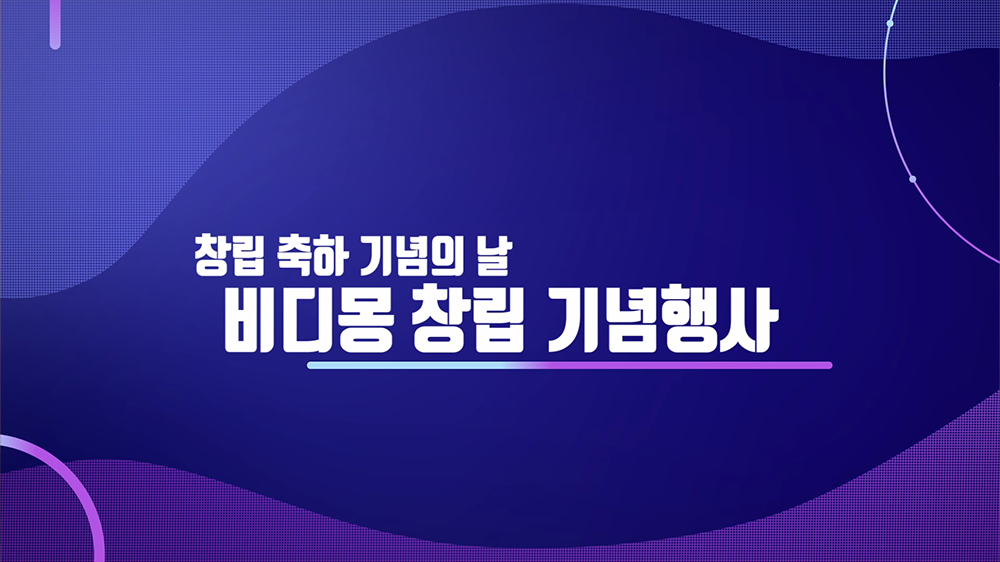 창립 축하 기념의 날

비디몽 창립 기념행사